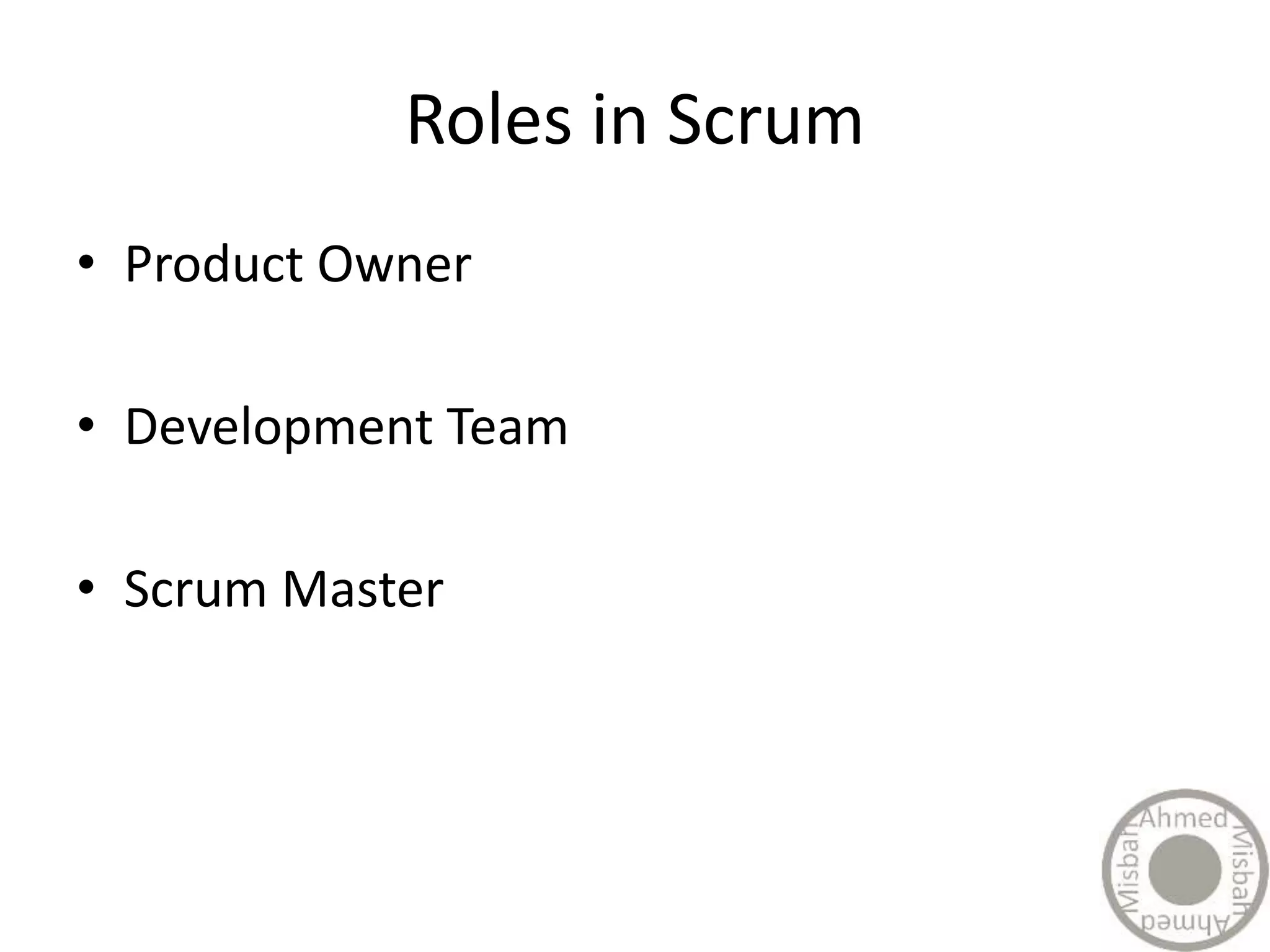 Roles in Scrum

• Product Owner

• Development Team

• Scrum Master

Ahmed Misbah Ahmed Misbah